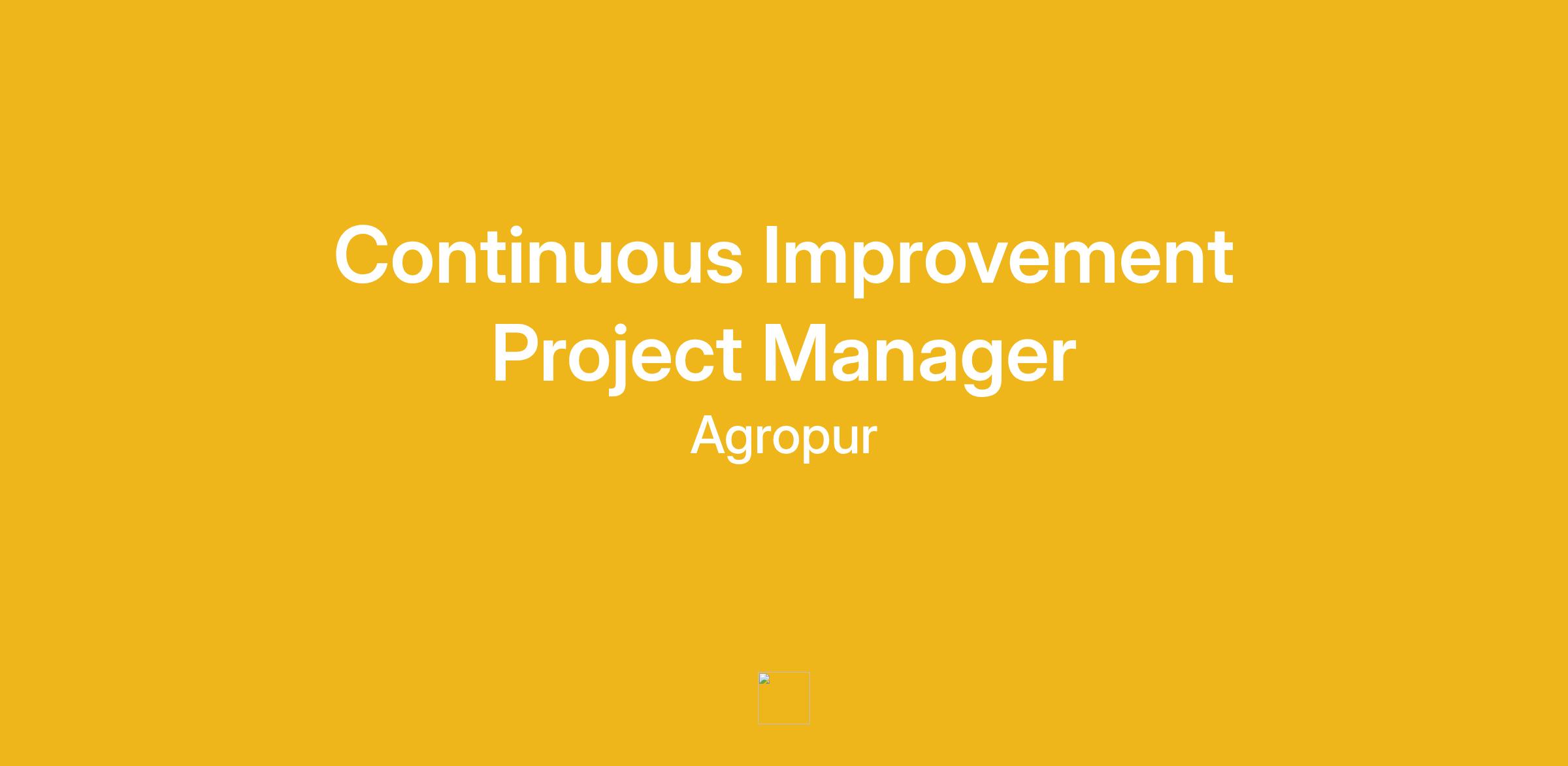 Continuous Improvement Project Manager

Agropur